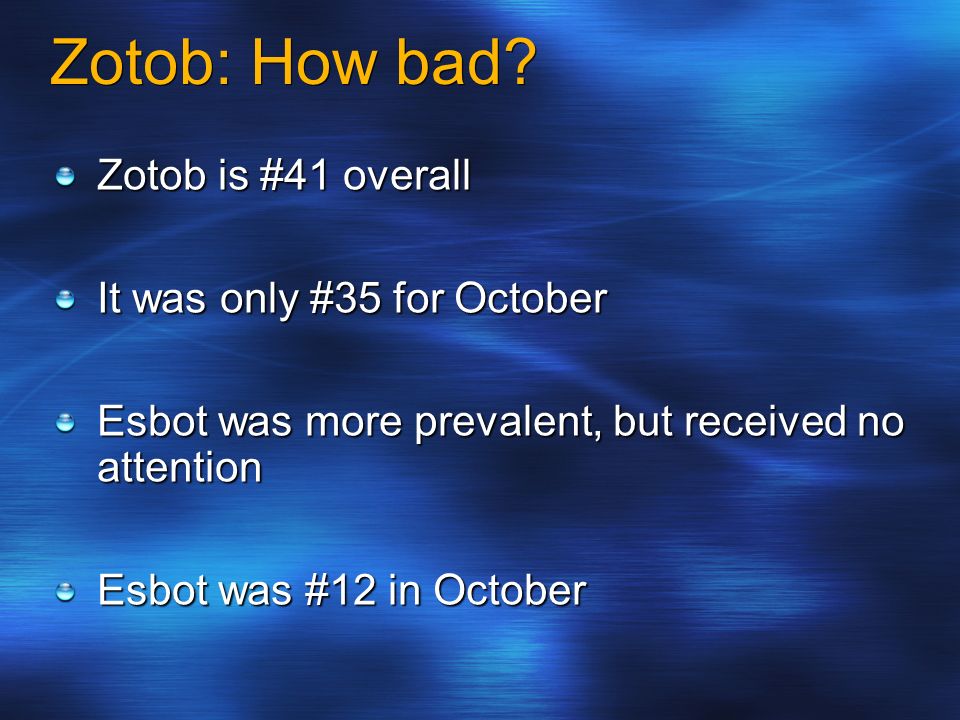 Zotob: How bad?

Zotob is #41 overall

It was only #35 for October

Esbot was more prevalent, but received no attention

Esbot was #12 in October